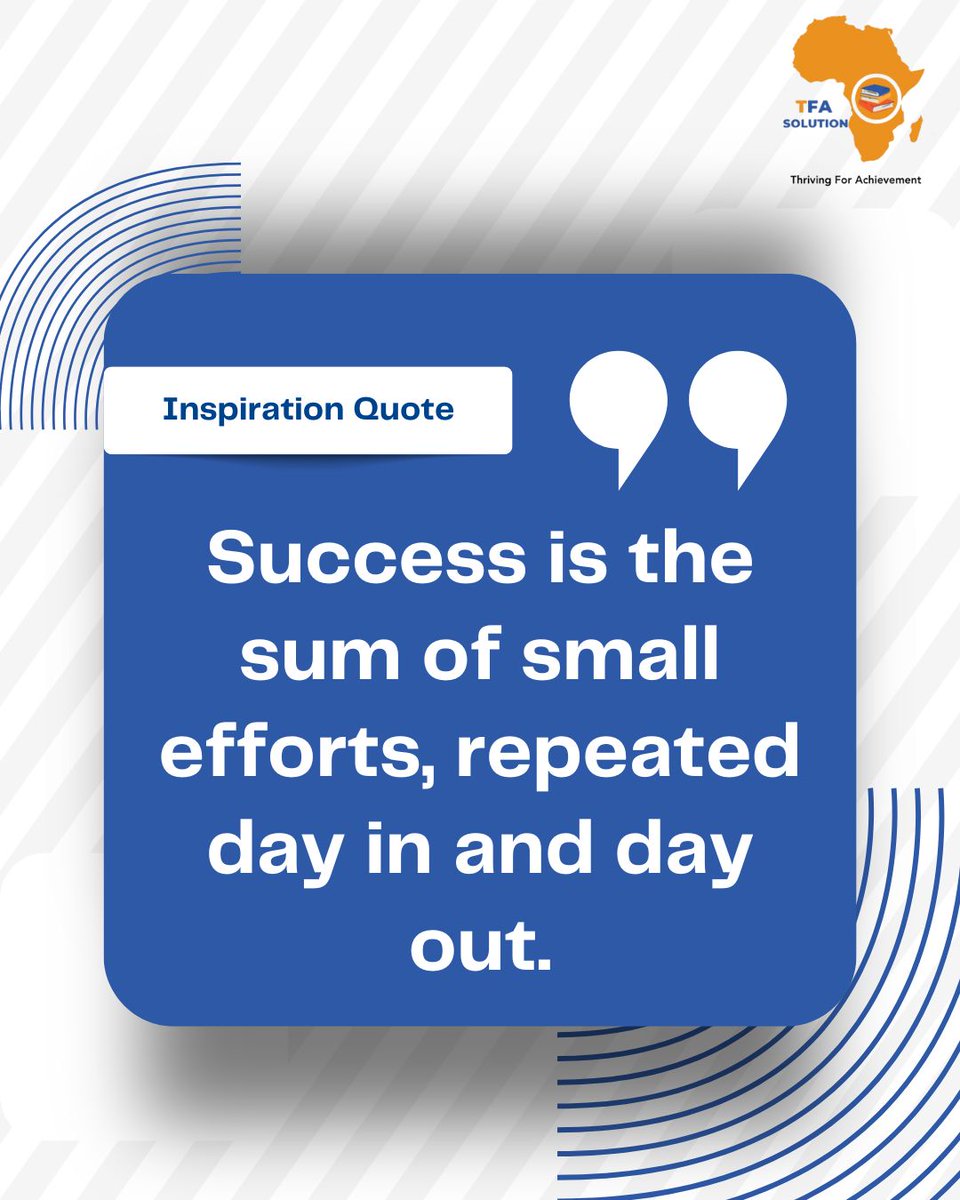 TFA
SOLUTION
Thriving For Achievement

Inspiration Quote

Success is the sum of small efforts, repeated day in and day out.